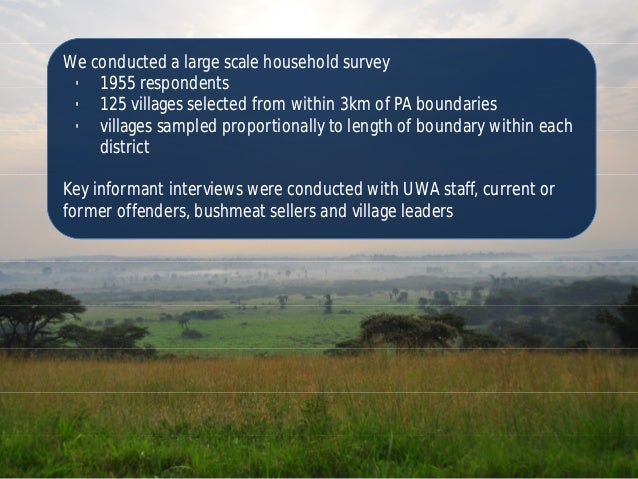 We conducted a large scale household survey

- 1955 respondents
- 125 villages selected from within 3km of PA boundaries
- villages sampled proportionally to length of boundary within each district

Key informant interviews were conducted with UWA staff, current or former offenders, bushmeat sellers and village leaders